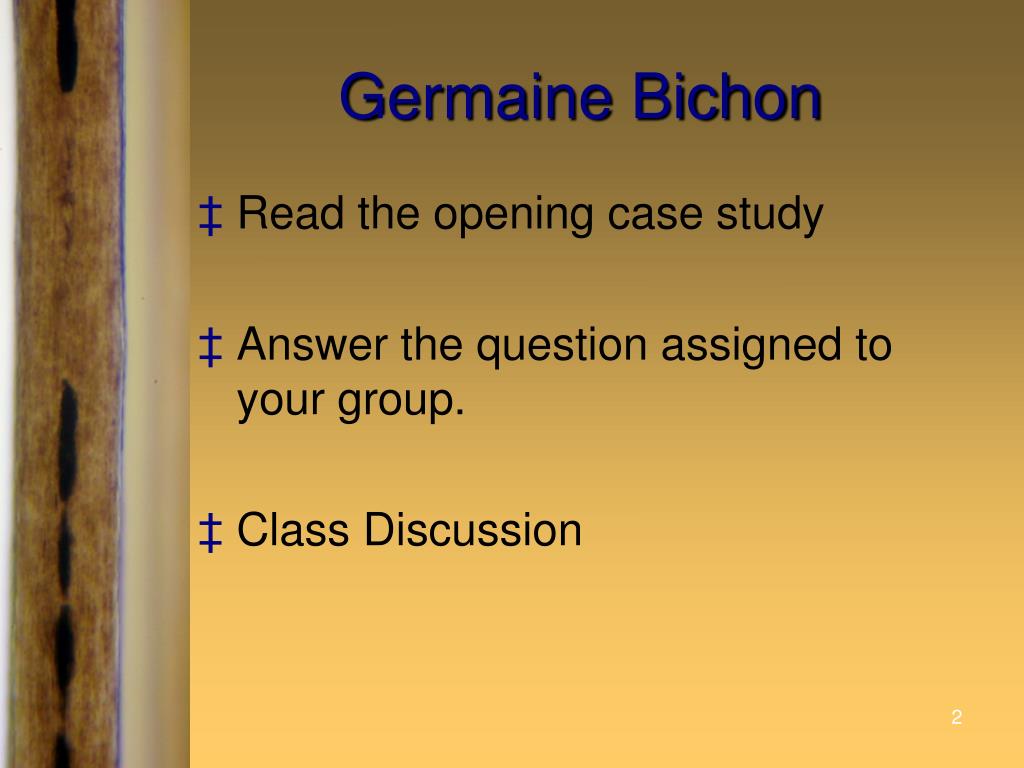 Germaine Bichon

‡ Read the opening case study

‡ Answer the question assigned to your group.

‡ Class Discussion

2